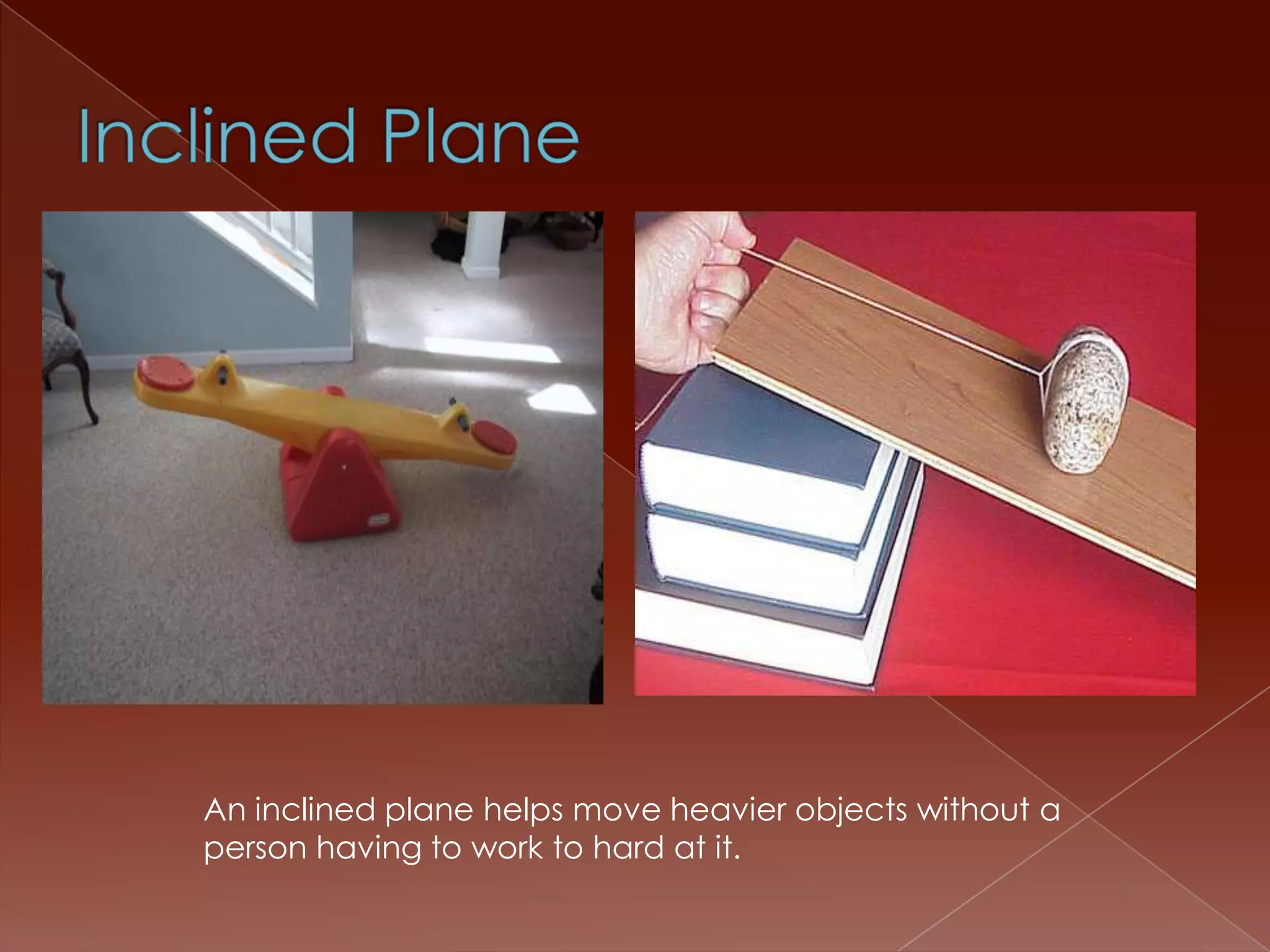 Inclined Plane

An inclined plane helps move heavier objects without a person having to work to hard at it.